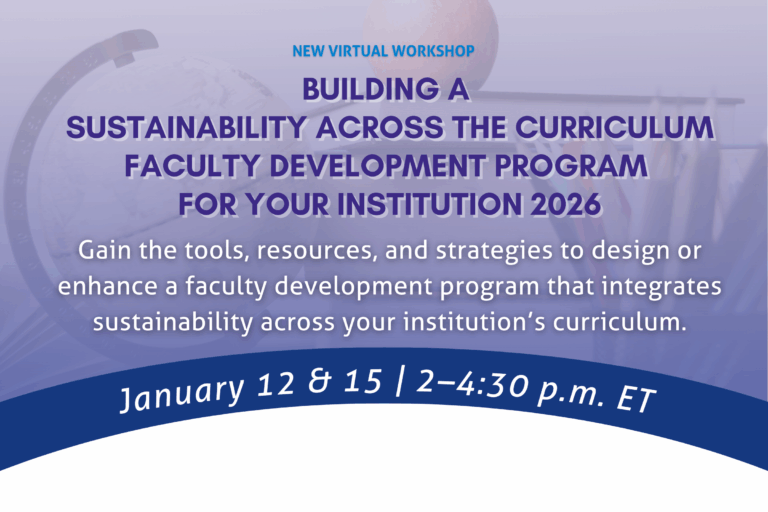 NEW VIRTUAL WORKSHOP

BUILDING A SUSTAINABILITY ACROSS THE CURRICULUM FACULTY DEVELOPMENT PROGRAM FOR YOUR INSTITUTION 2026

Gain the tools, resources, and strategies to design or enhance a faculty development program that integrates sustainability across your institution's curriculum.

January 12 & 15 | 2–4:30 p.m. ET